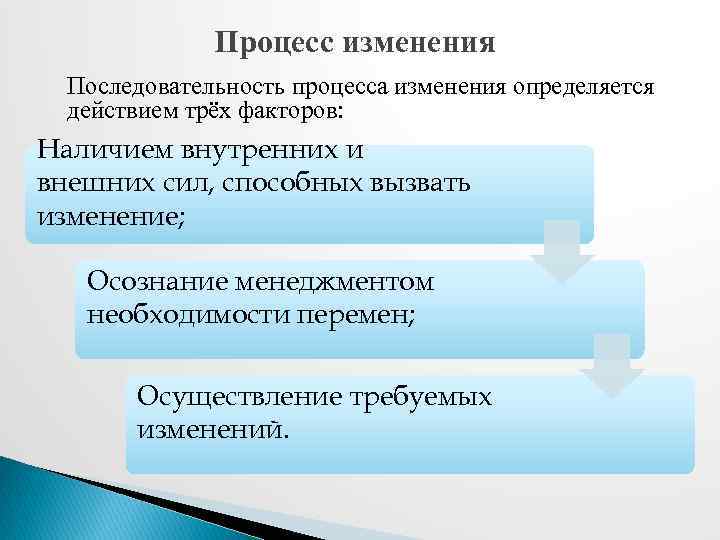 Процесс изменения

Последовательность процесса изменения определяется действием трёх факторов:

Наличием внутренних и внешних сил, способных вызвать изменение;

Осознание менеджментом необходимости перемен;

Осуществление требуемых изменений.